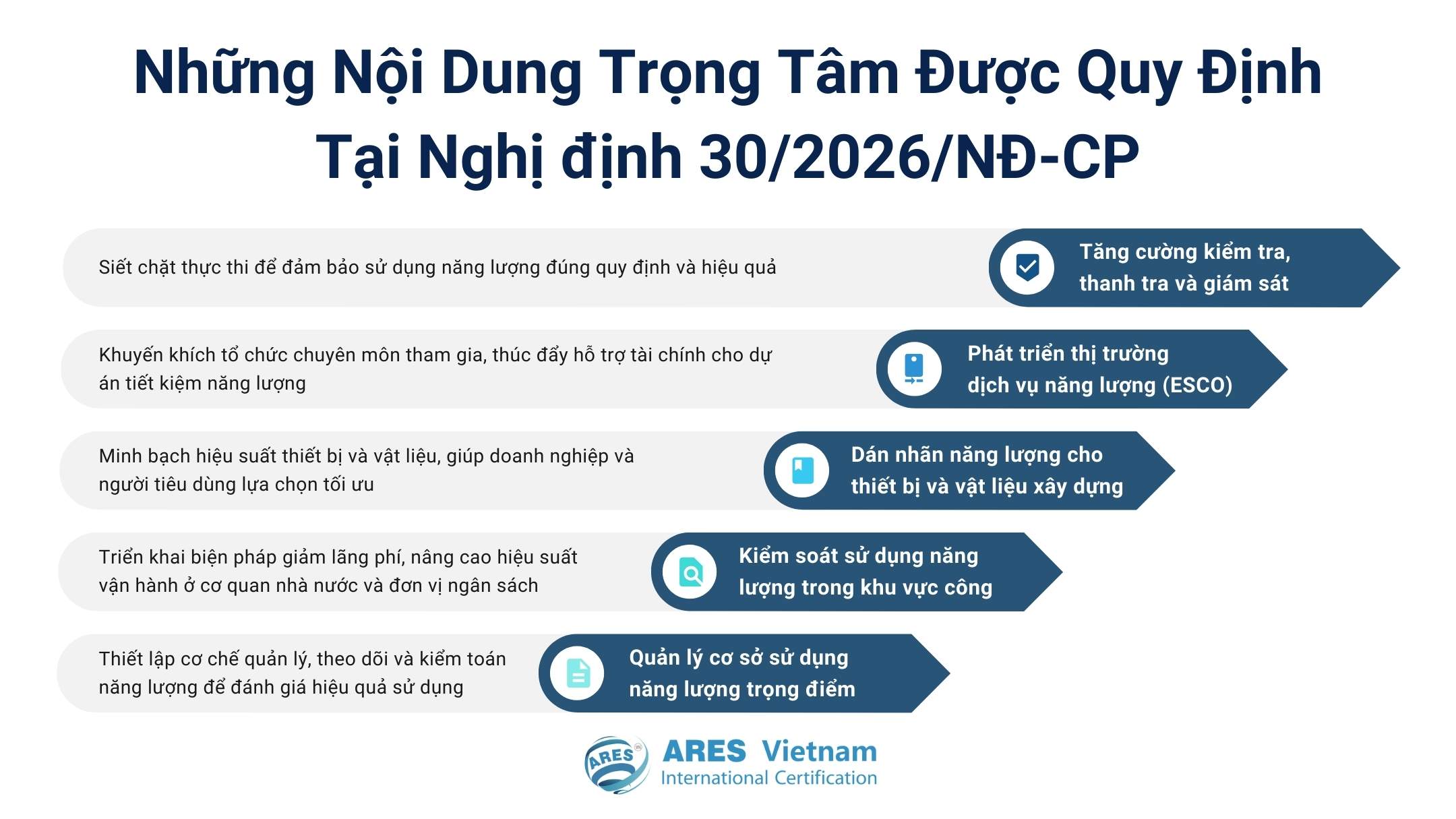 Những Nội Dung Trọng Tâm Được Quy Định Tại Nghị định 30/2026/NĐ-CP

Siết chặt thực thi để đảm bảo sử dụng năng lượng đúng quy định và hiệu quả

Tăng cường kiểm tra, thanh tra và giám sát

Khuyến khích tổ chức chuyên môn tham gia, thúc đẩy hỗ trợ tài chính cho dự án tiết kiệm năng lượng

Phát triển thị trường dịch vụ năng lượng (ESCO)

Minh bạch hiệu suất thiết bị và vật liệu, giúp doanh nghiệp và người tiêu dùng lựa chọn tối ưu

Dán nhãn năng lượng cho thiết bị và vật liệu xây dựng

Triển khai biện pháp giảm lãng phí, nâng cao hiệu suất vận hành ở cơ quan nhà nước và đơn vị ngân sách

Kiểm soát sử dụng năng lượng trong khu vực công

Thiết lập cơ chế quản lý, theo dõi và kiểm toán năng lượng để đánh giá hiệu quả sử dụng

Quản lý cơ sở sử dụng năng lượng trọng điểm

ARES

ARES Vietnam
International Certification